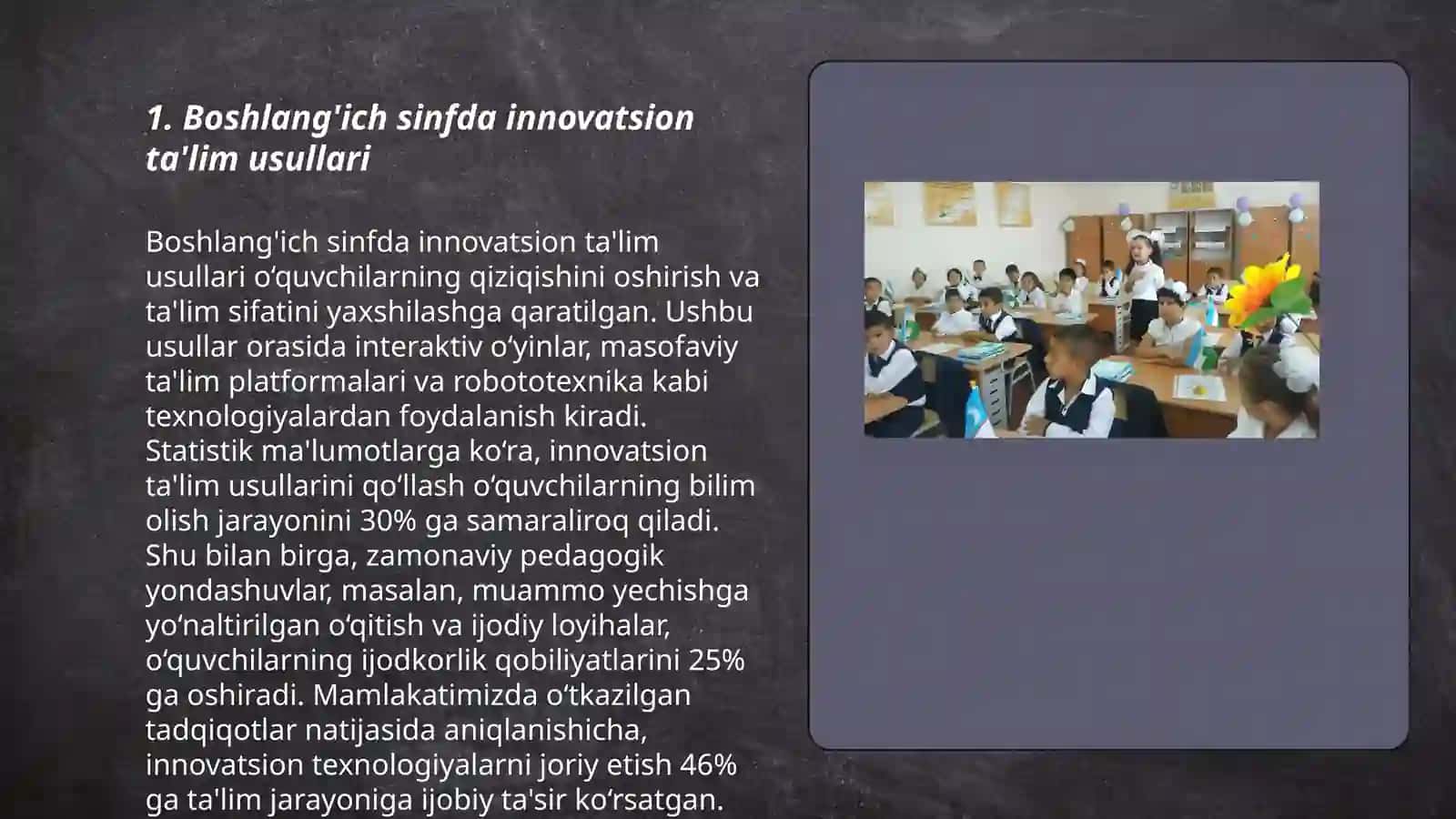 1. Boshlang'ich sinfda innovatsion ta'lim usullari

Boshlang'ich sinfda innovatsion ta'lim usullari oʻquvchilarning qiziqishini oshirish va ta'lim sifatini yaxshilashga qaratilgan. Ushbu usullar orasida interaktiv oʻyinlar, masofaviy ta'lim platformalari va robototexnika kabi texnologiyalardan foydalanish kiradi. Statistik ma'lumotlarga koʻra, innovatsion ta'lim usullarini qoʻllash oʻquvchilarning bilim olish jarayonini 30% ga samaraliroq qiladi. Shu bilan birga, zamonaviy pedagogik yondashuvlar, masalan, muammo yechishga yoʻnaltirilgan oʻqitish va ijodiy loyihalar, oʻquvchilarning ijodkorlik qobiliyatlarini 25% ga oshiradi. Mamlakatimizda oʻtkazilgan tadqiqotlar natijasida aniqlanishicha, innovatsion texnologiyalarni joriy etish 46% ga ta'lim jarayoniga ijobiy ta'sir koʻrsatgan.